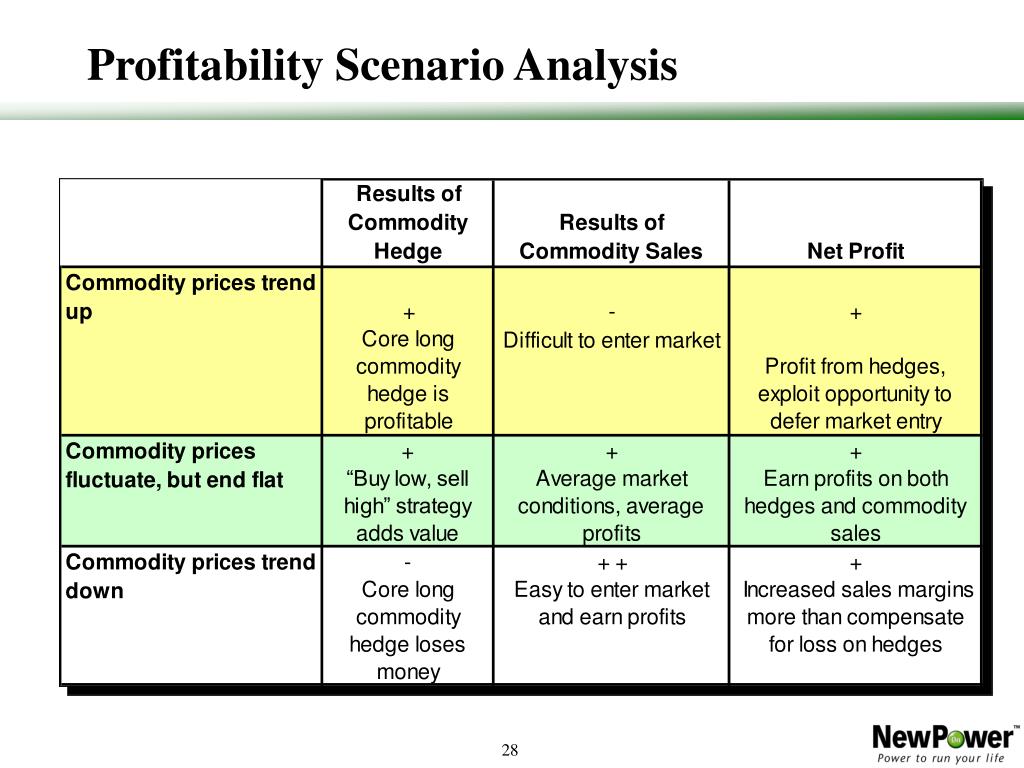 Profitability Scenario Analysis

| | Results of Commodity Hedge | Results of Commodity Sales | Net Profit |
|---|---|---|---|
| Commodity prices trend up | + Core long commodity hedge is profitable | - Difficult to enter market | + Profit from hedges, exploit opportunity to defer market entry |
| Commodity prices fluctuate, but end flat | + “Buy low, sell high” strategy adds value | + Average market conditions, average profits | + Earn profits on both hedges and commodity sales |
| Commodity prices trend down | - Core long commodity hedge loses money | + + Easy to enter market and earn profits | + Increased sales margins more than compensate for loss on hedges |

28

NewPower™
Power to run your life